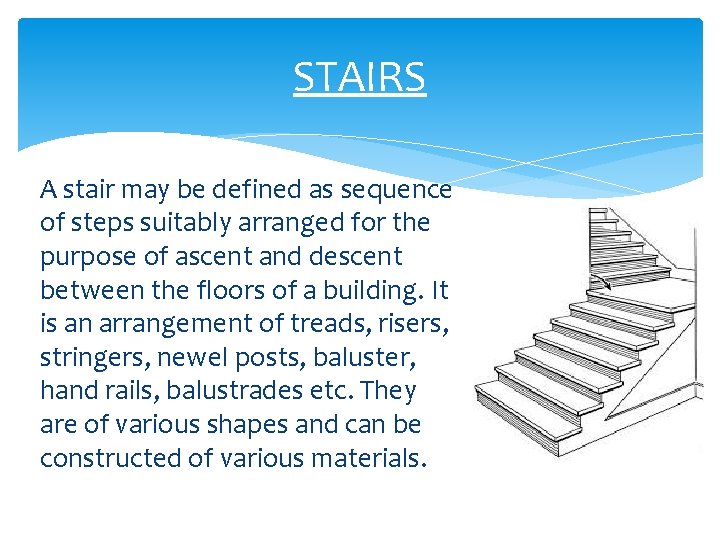 STAIRS

A stair may be defined as sequence of steps suitably arranged for the purpose of ascent and descent between the floors of a building. It is an arrangement of treads, risers, stringers, newel posts, baluster, hand rails, balustrades etc. They are of various shapes and can be constructed of various materials.